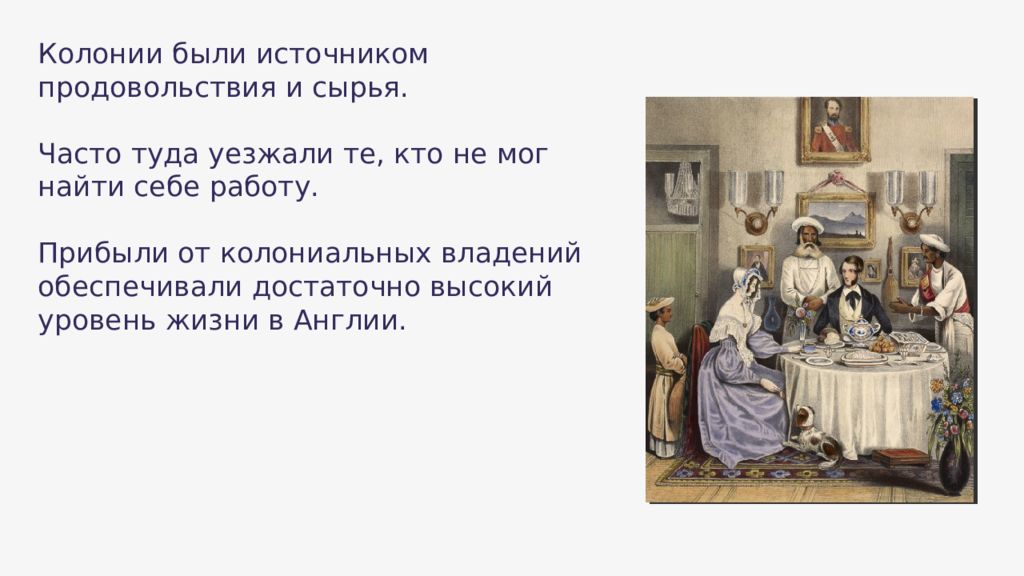 Колонии были источником продовольствия и сырья.

Часто туда уезжали те, кто не мог найти себе работу.

Прибыли от колониальных владений обеспечивали достаточно высокий уровень жизни в Англии.